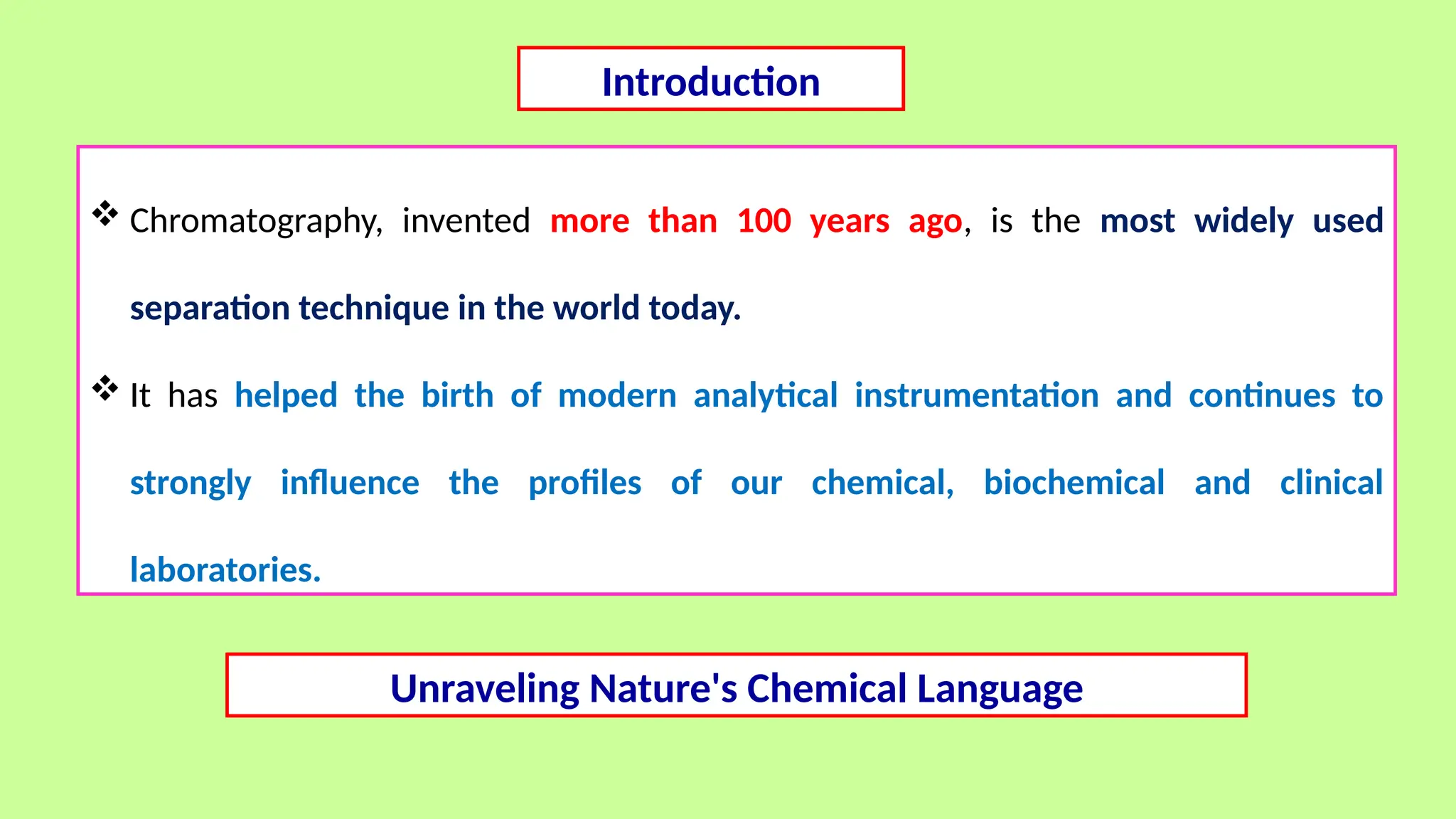 Introduction

❖ Chromatography, invented more than 100 years ago, is the most widely used separation technique in the world today.

❖ It has helped the birth of modern analytical instrumentation and continues to strongly influence the profiles of our chemical, biochemical and clinical laboratories.

Unraveling Nature's Chemical Language